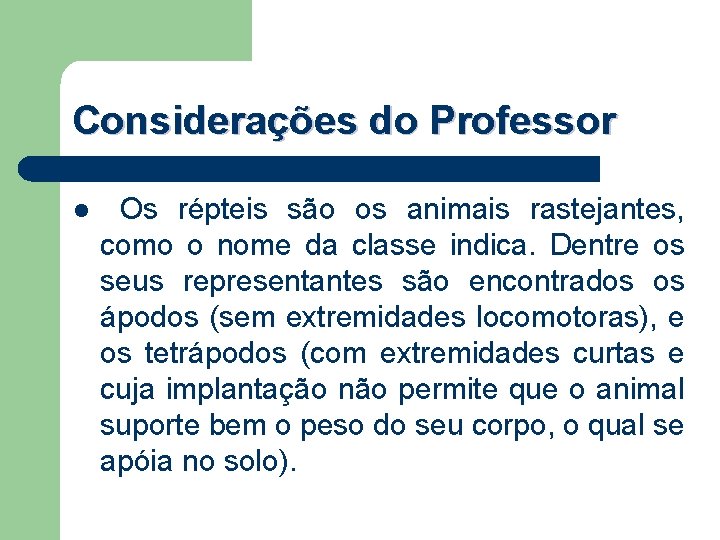 Considerações do Professor

● Os répteis são os animais rastejantes, como o nome da classe indica. Dentre os seus representantes são encontrados os ápodos (sem extremidades locomotoras), e os tetrápodos (com extremidades curtas e cuja implantação não permite que o animal suporte bem o peso do seu corpo, o qual se apóia no solo).